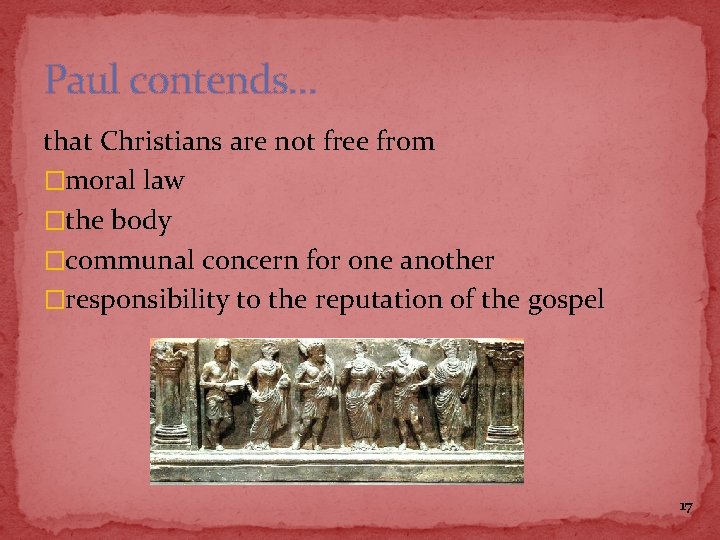 Paul contends…

that Christians are not free from

□moral law

□the body

□communal concern for one another

□responsibility to the reputation of the gospel

17